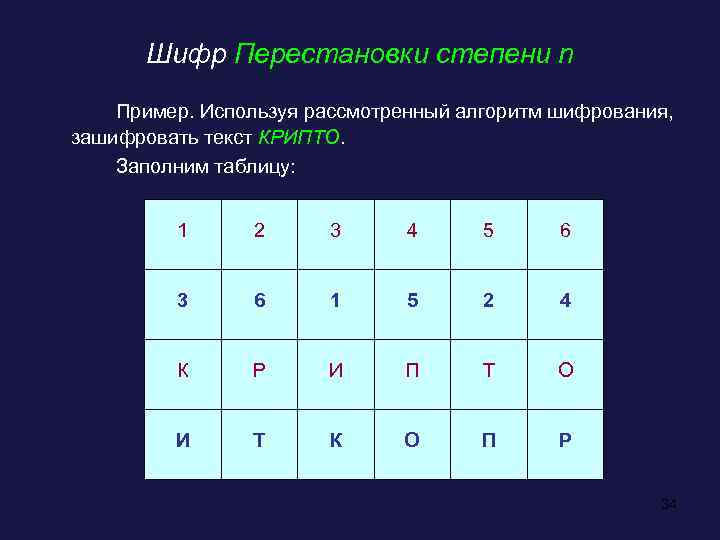 Шифр Перестановки степени n

Пример. Используя рассмотренный алгоритм шифрования, зашифровать текст КРИПТО.

Заполним таблицу:

| 1 | 2 | 3 | 4 | 5 | 6 |
|---|---|---|---|---|---|
| 3 | 6 | 1 | 5 | 2 | 4 |
| К | Р | И | П | Т | О |
| И | Т | К | О | П | Р |

34